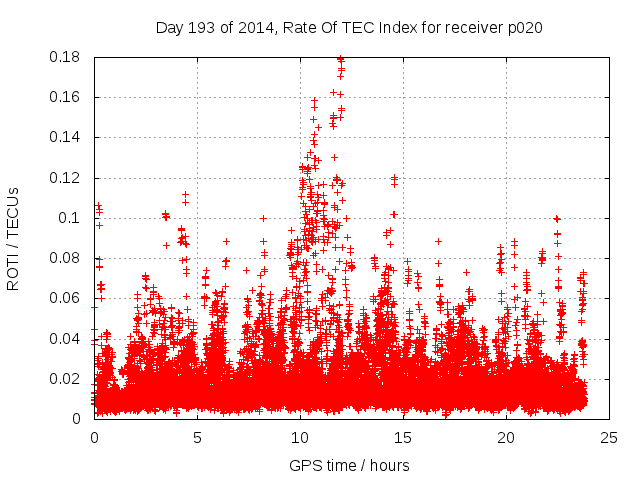 Day 193 of 2014, Rate Of TEC Index for receiver p020

ROTI / TECUs

0.18
0.16
0.14
0.12
0.1
0.08
0.06
0.04
0.02
0

0
5
10
15
20
25

GPS time / hours